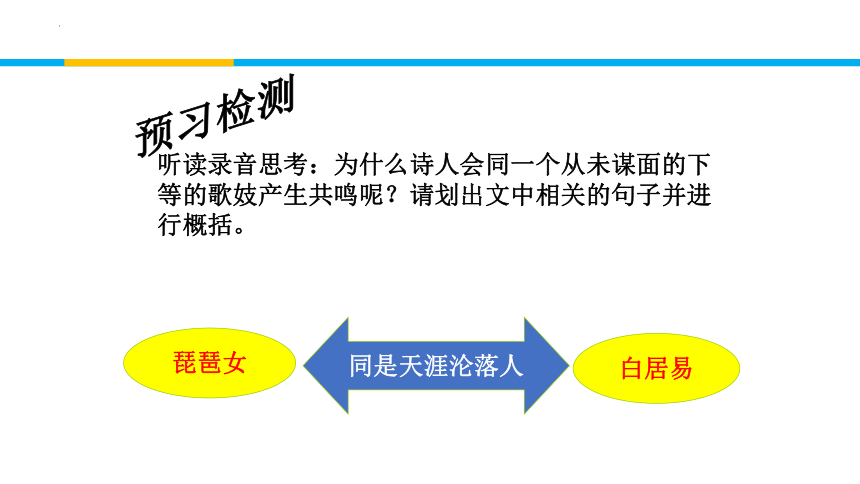 预习检测

听读录音思考：为什么诗人会同一个从未谋面的下等的歌妓产生共鸣呢？请划出文中相关的句子并进行概括。

琵琶女

同是天涯沦落人

白居易